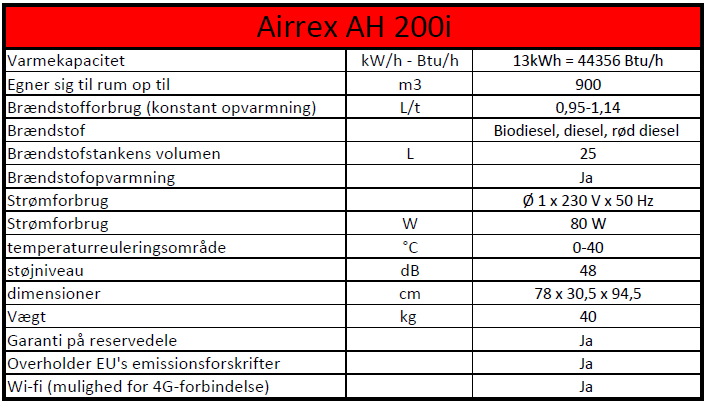 | Airrex AH 200i | | |
|---|---|---|
| Varmekapacitet | kW/h - Btu/h | 13kWh = 44356 Btu/h |
| Egner sig til rum op til | m3 | 900 |
| Brændstofforbrug (konstant opvarmning) | L/t | 0,95-1,14 |
| Brændstof | | Biodiesel, diesel, rød diesel |
| Brændstofstankens volumen | L | 25 |
| Brændstofopvarmning | | Ja |
| Strømforbrug | | Ø 1 x 230 V x 50 Hz |
| Strømforbrug | W | 80 W |
| temperaturreuleringsområde | °C | 0-40 |
| støjniveau | dB | 48 |
| dimensioner | cm | 78 x 30,5 x 94,5 |
| Vægt | kg | 40 |
| Garanti på reservedele | | Ja |
| Overholder EU's emissionsforskrifter | | Ja |
| Wi-fi (mulighed for 4G-forbindelse) | | Ja |